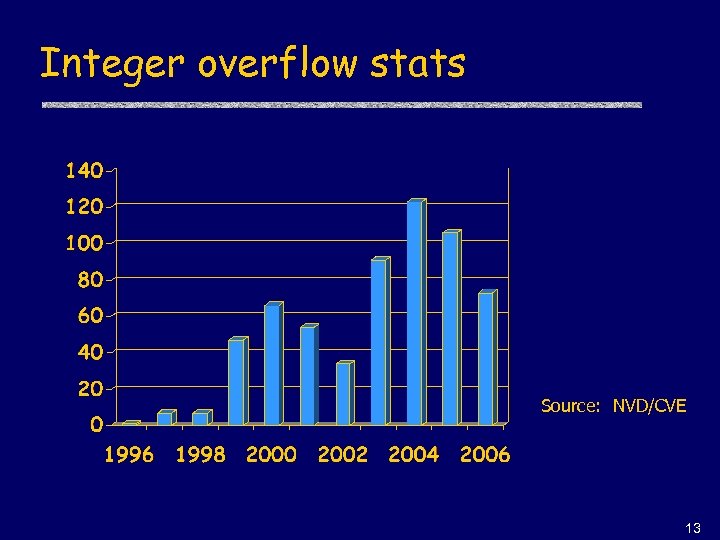 Integer overflow stats

140
120
100
80
60
40
20
0

1996
1998
2000
2002
2004
2006

Source: NVD/CVE

13